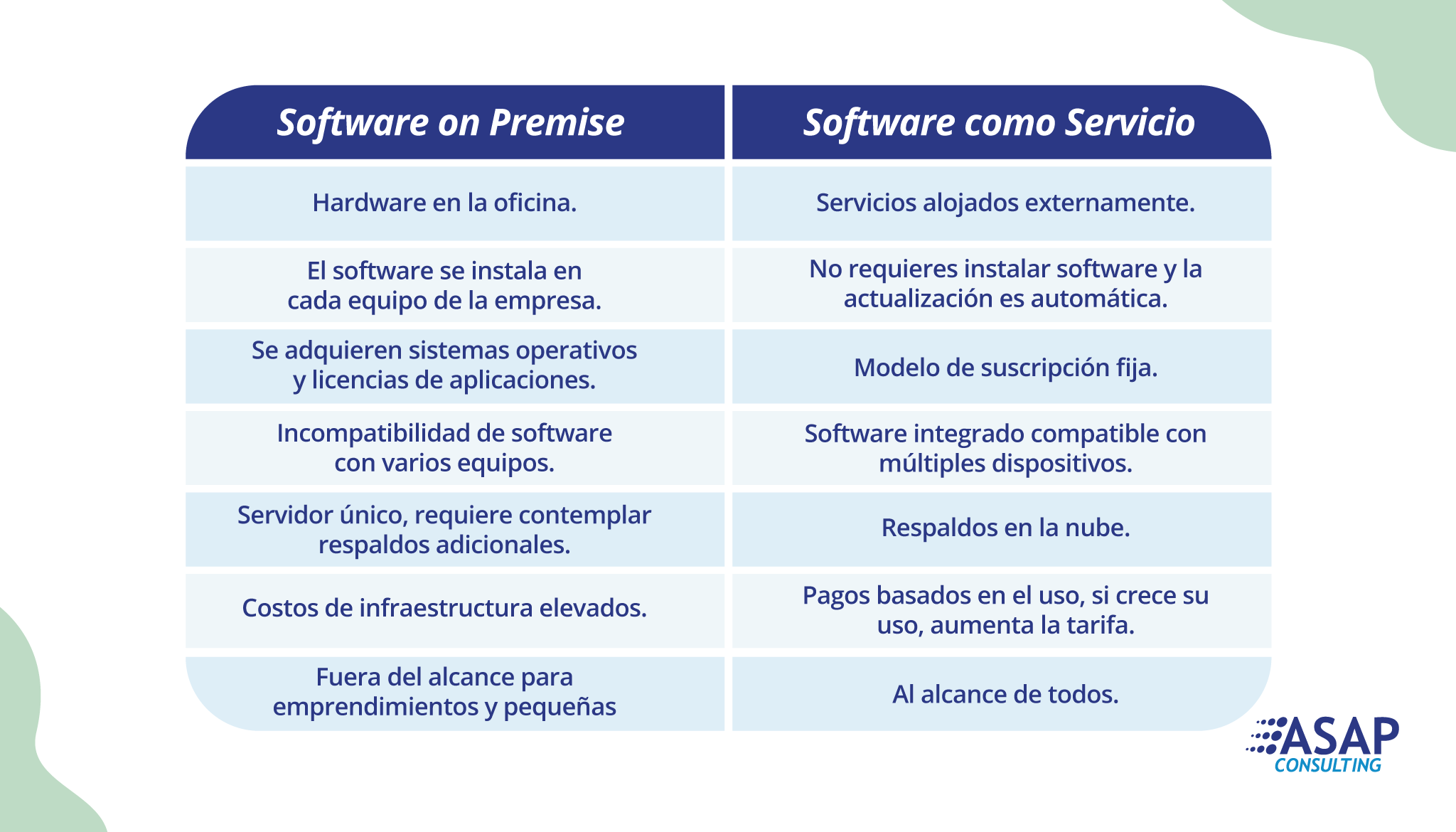 | Software on Premise | Software como Servicio |
|---|---|
| Hardware en la oficina. | Servicios alojados externamente. |
| El software se instala en cada equipo de la empresa. | No requieres instalar software y la actualización es automática. |
| Se adquieren sistemas operativos y licencias de aplicaciones. | Modelo de suscripción fija. |
| Incompatibilidad de software con varios equipos. | Software integrado compatible con múltiples dispositivos. |
| Servidor único, requiere contemplar respaldos adicionales. | Respaldos en la nube. |
| Costos de infraestructura elevados. | Pagos basados en el uso, si crece su uso, aumenta la tarifa. |
| Fuera del alcance para emprendimientos y pequeñas | Al alcance de todos. |

ASAP
CONSULTING